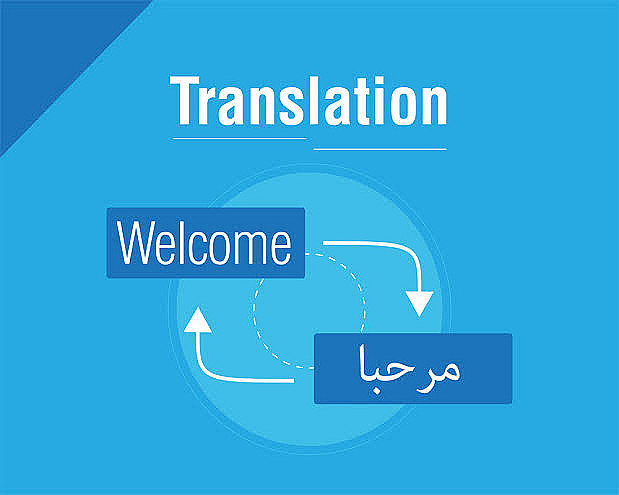 Translation

Welcome

مرحبا